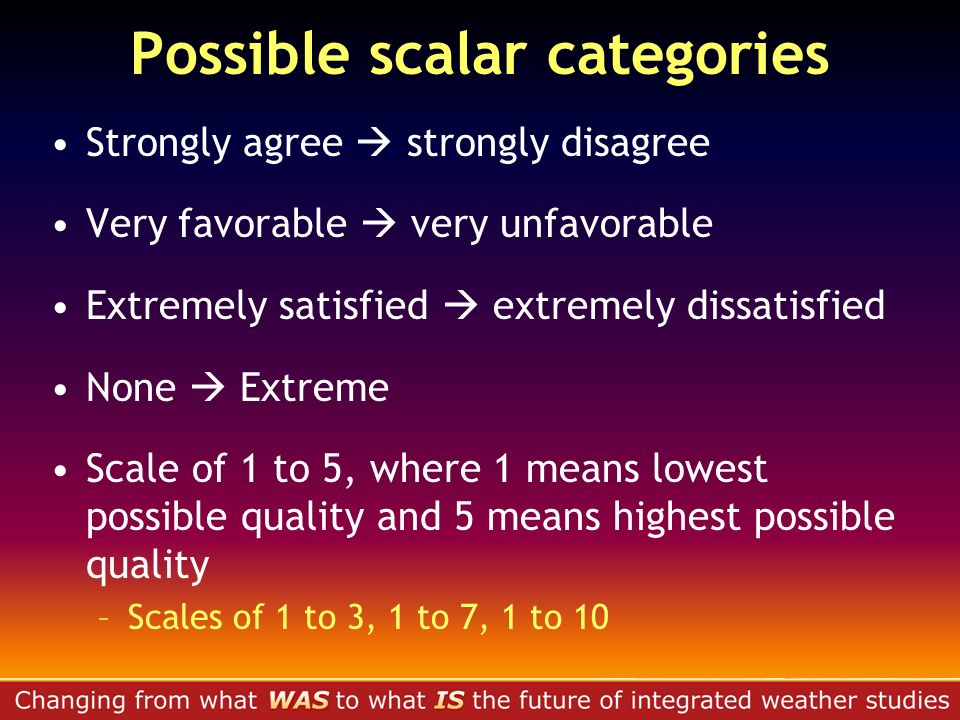 Possible scalar categories

• Strongly agree → strongly disagree

• Very favorable → very unfavorable

• Extremely satisfied → extremely dissatisfied

• None → Extreme

• Scale of 1 to 5, where 1 means lowest possible quality and 5 means highest possible quality
– Scales of 1 to 3, 1 to 7, 1 to 10

Changing from what WAS to what IS the future of integrated weather studies